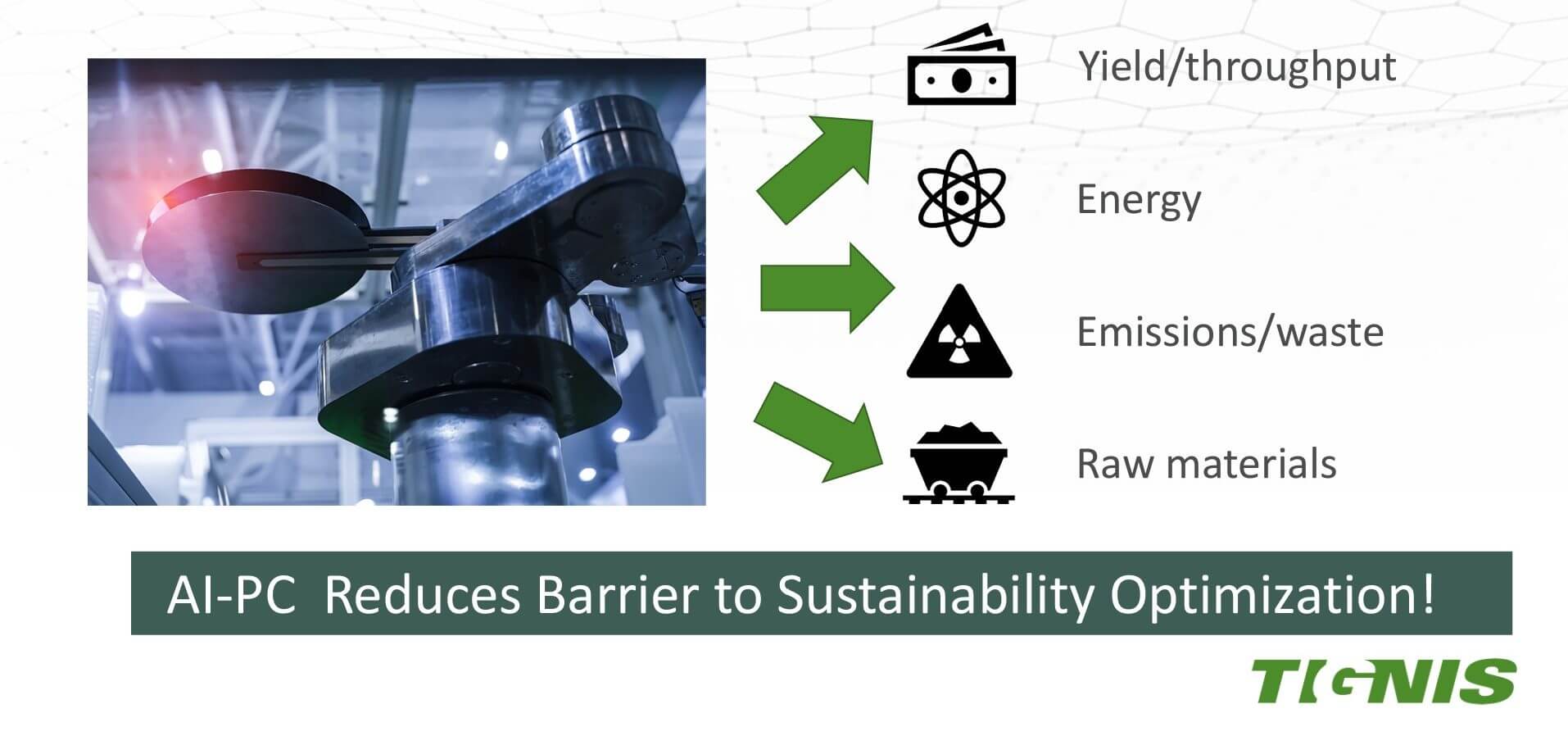 Yield/throughput

Energy

Emissions/waste

Raw materials

AI-PC Reduces Barrier to Sustainability Optimization!

TIGNIS